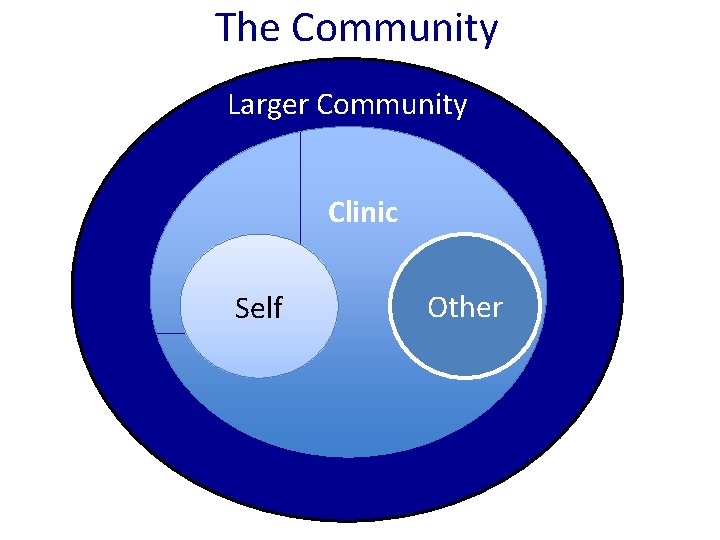 The Community

Larger Community

Clinic

Self

Other